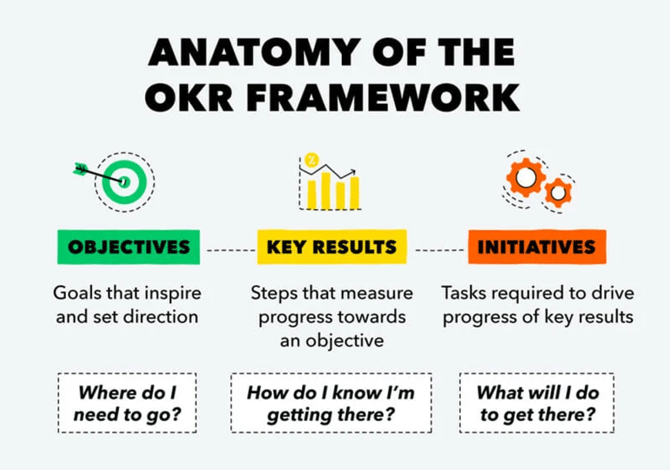 ANATOMY OF THE OKR FRAMEWORK

OBJECTIVES

Goals that inspire and set direction

Where do I need to go?

KEY RESULTS

Steps that measure progress towards an objective

How do I know I'm getting there?

INITIATIVES

Tasks required to drive progress of key results

What will I do to get there?